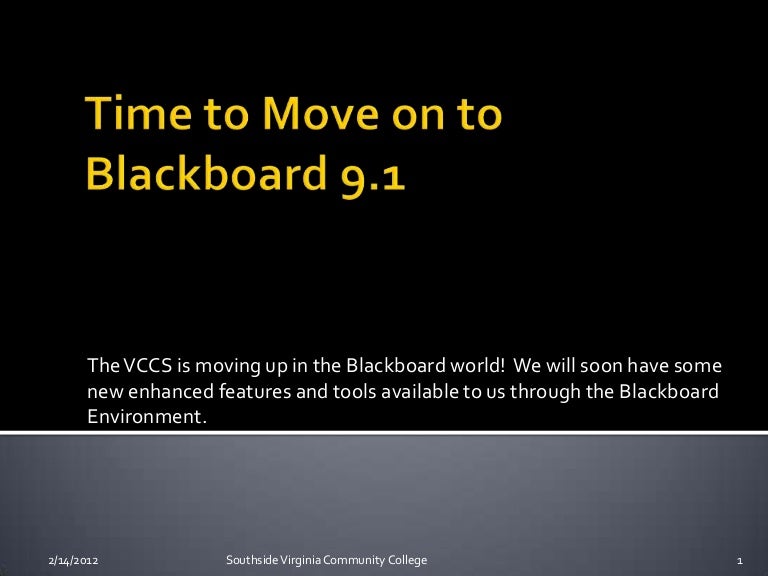 Time to Move on to Blackboard 9.1

The VCCS is moving up in the Blackboard world! We will soon have some new enhanced features and tools available to us through the Blackboard Environment.

2/14/2012 Southside Virginia Community College 1